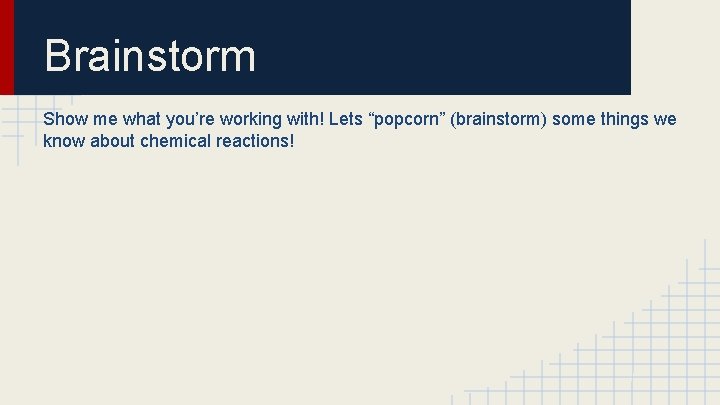 Brainstorm

Show me what you’re working with! Lets “popcorn” (brainstorm) some things we know about chemical reactions!